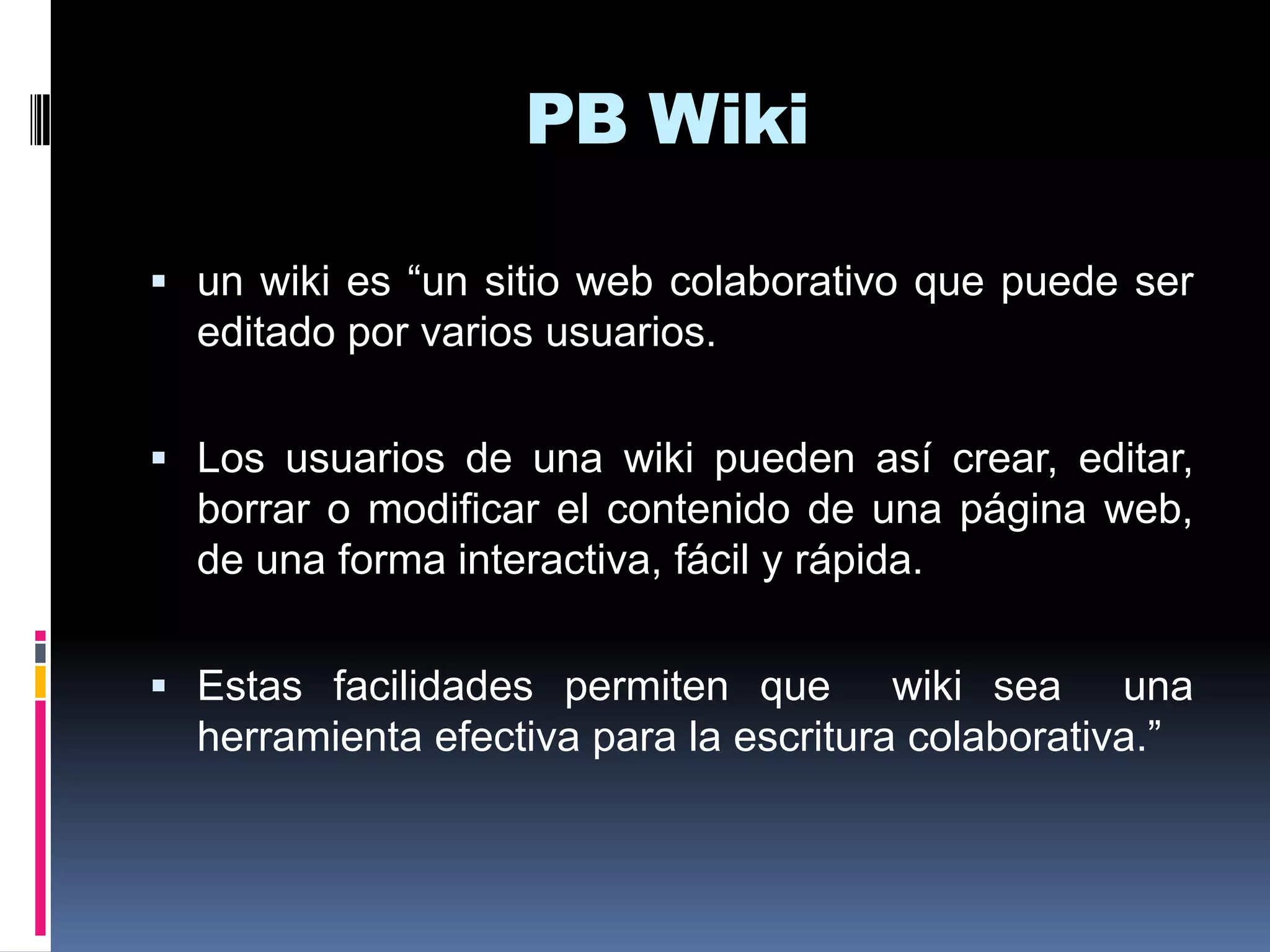 PB Wiki

▪ un wiki es “un sitio web colaborativo que puede ser editado por varios usuarios.

▪ Los usuarios de una wiki pueden así crear, editar, borrar o modificar el contenido de una página web, de una forma interactiva, fácil y rápida.

▪ Estas facilidades permiten que wiki sea una herramienta efectiva para la escritura colaborativa.”